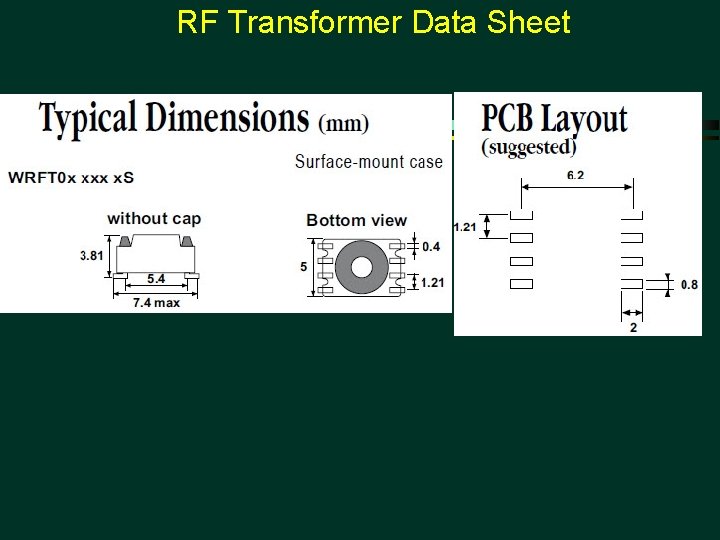 RF Transformer Data Sheet

Typical Dimensions (mm)

Surface-mount case

WRFT0x xxx xS

without cap

3.81

5.4

7.4 max

Bottom view

5

0.4

1.21

PCB Layout
(suggested)

6.2

1.21

0.8

2